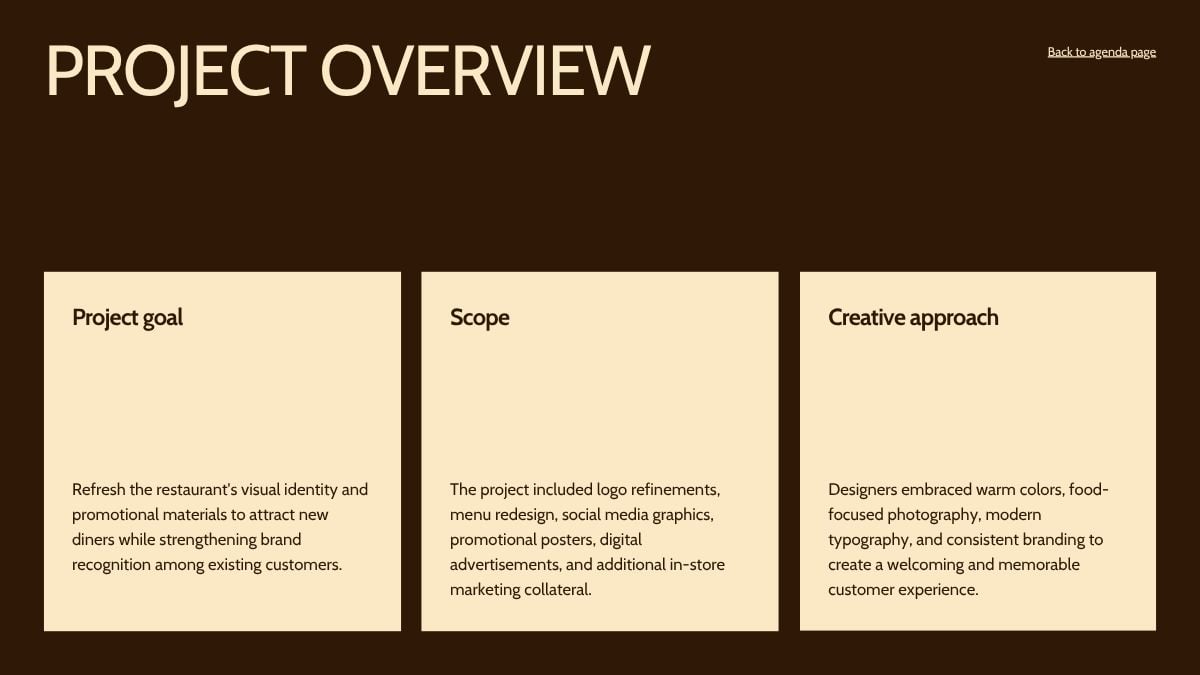 PROJECT OVERVIEW

Back to agenda page

Project goal

Refresh the restaurant's visual identity and promotional materials to attract new diners while strengthening brand recognition among existing customers.

Scope

The project included logo refinements, menu redesign, social media graphics, promotional posters, digital advertisements, and additional in-store marketing collateral.

Creative approach

Designers embraced warm colors, food-focused photography, modern typography, and consistent branding to create a welcoming and memorable customer experience.